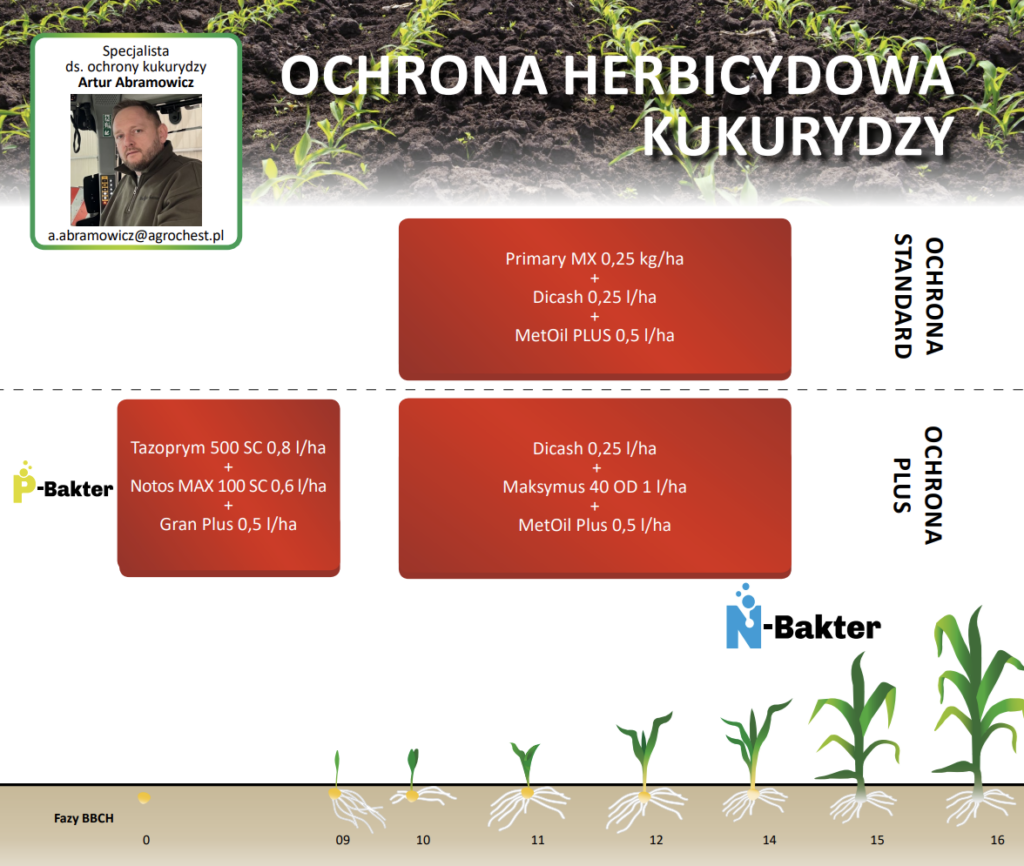 Specjalista
ds. ochrony kukurydzy
Artur Abramowicz

a.abramowicz@agrochest.pl

OCHRONA HERBICYDOWA KUKURYDZY

Primary MX 0,25 kg/ha
+
Dicash 0,25 l/ha
+
MetOil PLUS 0,5 l/ha

OCHRONA STANDARD

P-Bakter

Tazoprym 500 SC 0,8 l/ha
+
Notos MAX 100 SC 0,6 l/ha
+
Gran Plus 0,5 l/ha

Dicash 0,25 l/ha
+
Maksymus 40 OD 1 l/ha
+
MetOil Plus 0,5 l/ha

OCHRONA PLUS

N-Bakter

Fazy BBCH

0 09 10 11 12 14 15 16